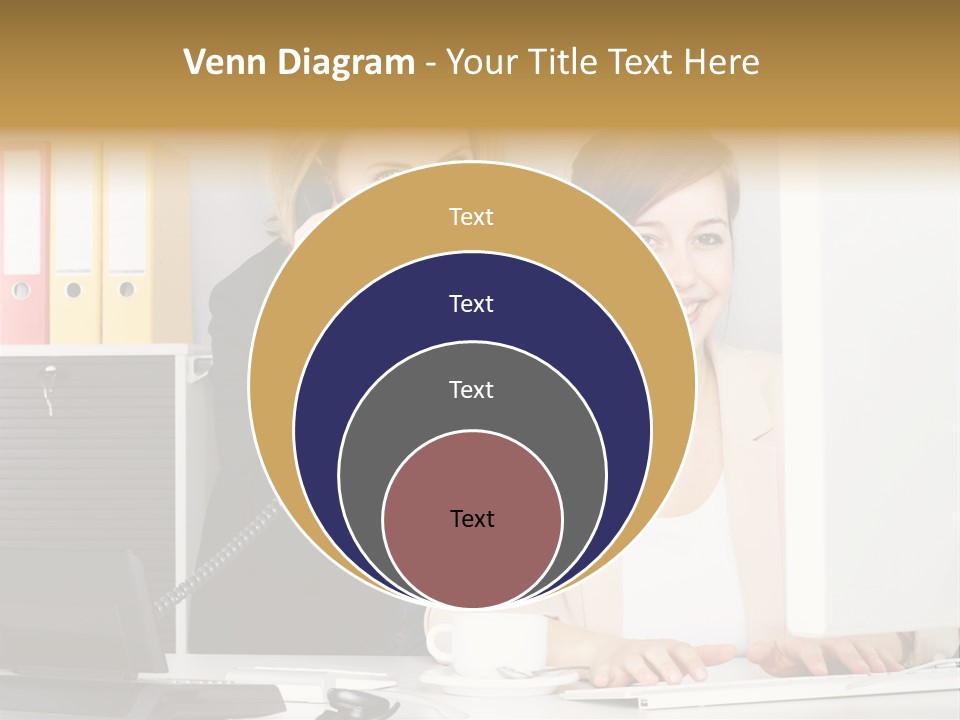 Venn Diagram - Your Title Text Here

Text

Text

Text

Text